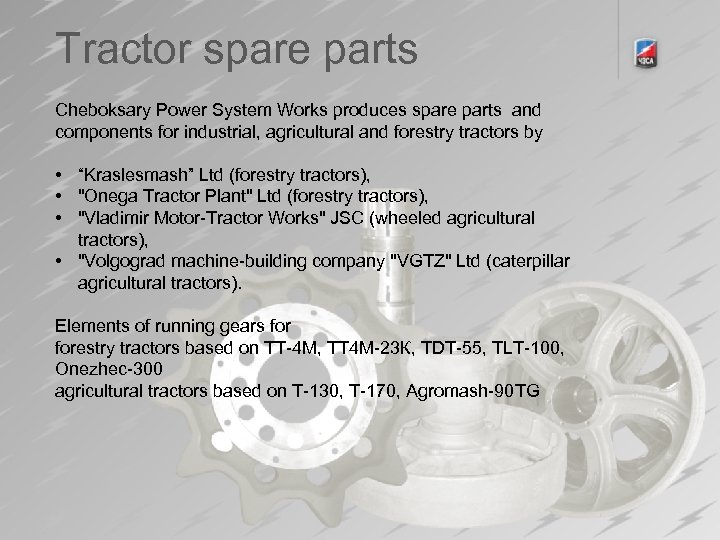 Tractor spare parts

Cheboksary Power System Works produces spare parts and components for industrial, agricultural and forestry tractors by

• “Kraslesmash” Ltd (forestry tractors),
• "Onega Tractor Plant" Ltd (forestry tractors),
• "Vladimir Motor-Tractor Works" JSC (wheeled agricultural tractors),
• "Volgograd machine-building company "VGTZ" Ltd (caterpillar agricultural tractors).

Elements of running gears for
forestry tractors based on TT-4M, TT4M-23K, TDT-55, TLT-100, Onezhec-300
agricultural tractors based on T-130, T-170, Agromash-90TG